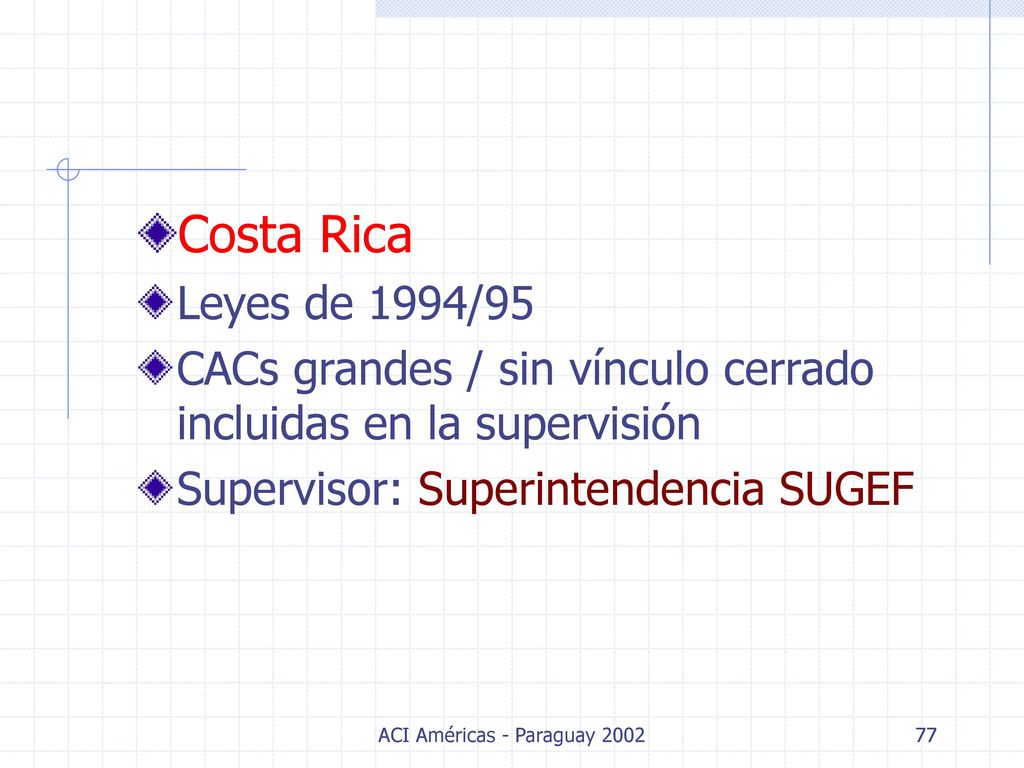 Costa Rica
Leyes de 1994/95
CACs grandes / sin vínculo cerrado incluidas en la supervisión
Supervisor: Superintendencia SUGEF

ACI Américas - Paraguay 2002

77